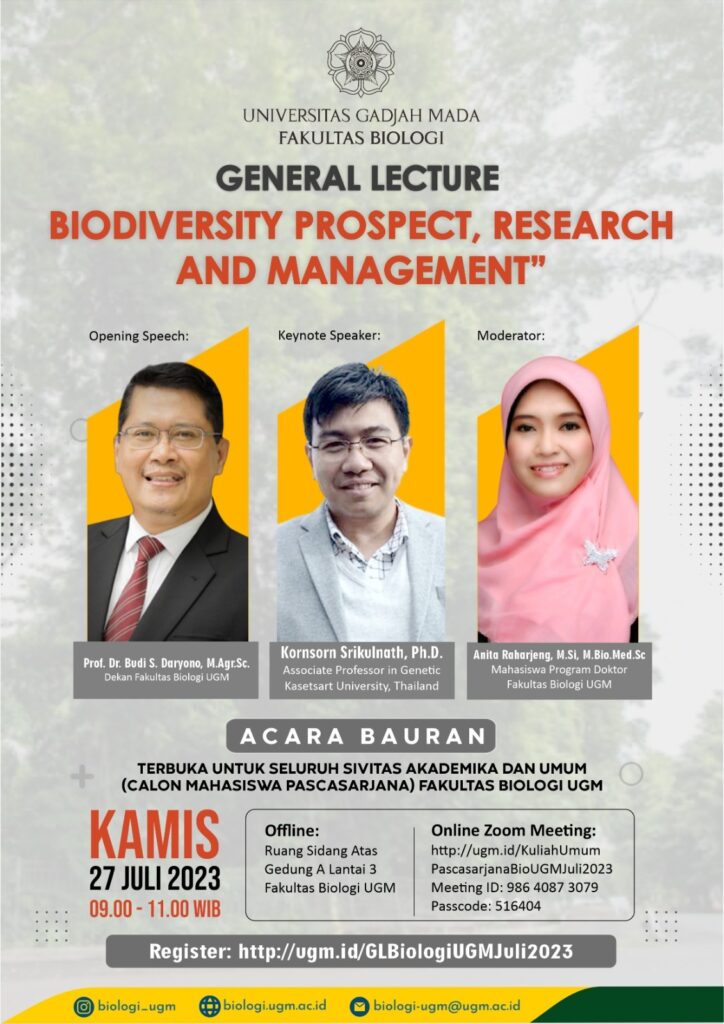 UNIVERSITAS GADJAH MADA
FAKULTAS BIOLOGI

GENERAL LECTURE
BIODIVERSITY PROSPECT, RESEARCH AND MANAGEMENT"

Opening Speech:
Prof. Dr. Budi S. Daryono, M.Agr.Sc.
Dekan Fakultas Biologi UGM

Keynote Speaker:
Kornsorn Srikulnath, Ph.D.
Associate Professor in Genetic
Kasetsart University, Thailand

Moderator:
Anita Raharjeng, M.Si, M.Bio.Med.Sc
Mahasiswa Program Doktor
Fakultas Biologi UGM

ACARA BAURAN
TERBUKA UNTUK SELURUH SIVITAS AKADEMIKA DAN UMUM (CALON MAHASISWA PASCASARJANA) FAKULTAS BIOLOGI UGM

KAMIS
27 JULI 2023
09.00 - 11.00 WIB

Offline:
Ruang Sidang Atas
Gedung A Lantai 3
Fakultas Biologi UGM

Online Zoom Meeting:
http://ugm.id/KuliahUmum
PascasarjanaBioUGMJuli2023
Meeting ID: 986 4087 3079
Passcode: 516404

Register: http://ugm.id/GLBiologiUGMJuli2023

biologi_ugm
biologi.ugm.ac.id
biologi-ugm@ugm.ac.id